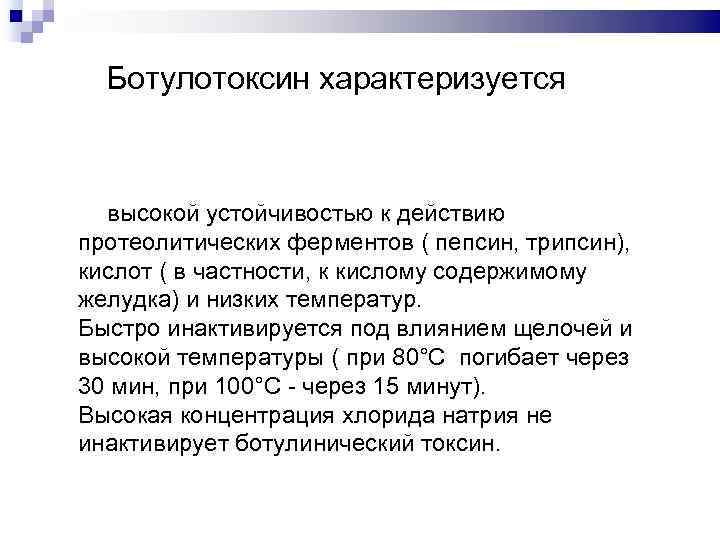 Ботулотоксин характеризуется

высокой устойчивостью к действию протеолитических ферментов ( пепсин, трипсин), кислот ( в частности, к кислому содержимому желудка) и низких температур.
Быстро инактивируется под влиянием щелочей и высокой температуры ( при 80°С погибает через 30 мин, при 100°С - через 15 минут).
Высокая концентрация хлорида натрия не инактивирует ботулинический токсин.